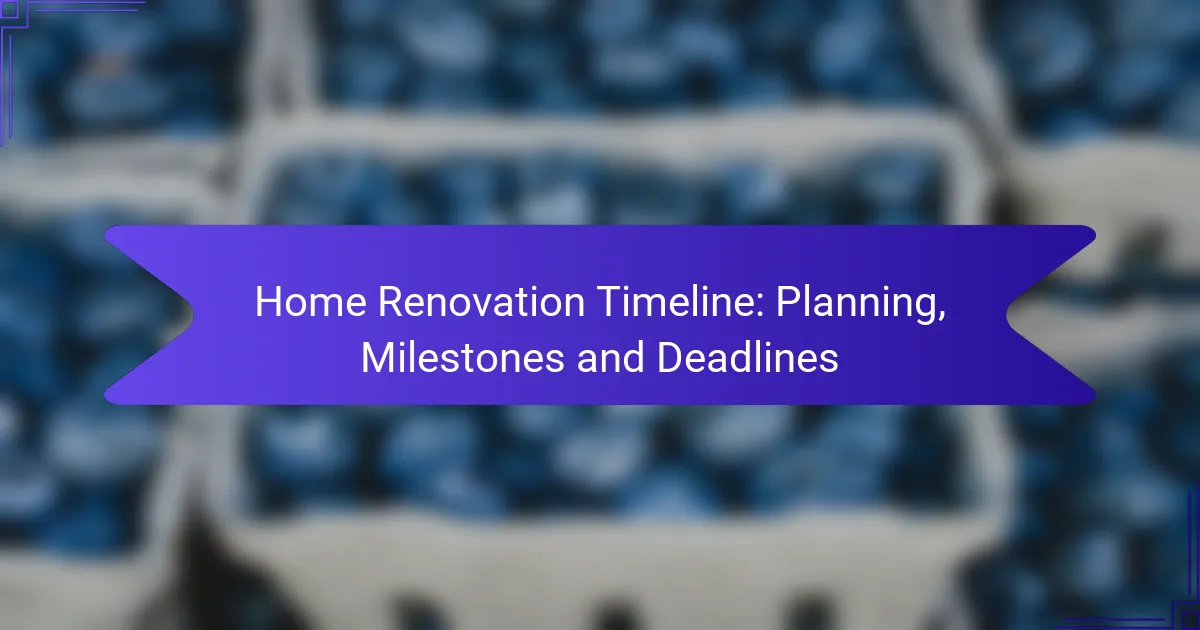 Home Renovation Timeline: Planning, Milestones and Deadlines